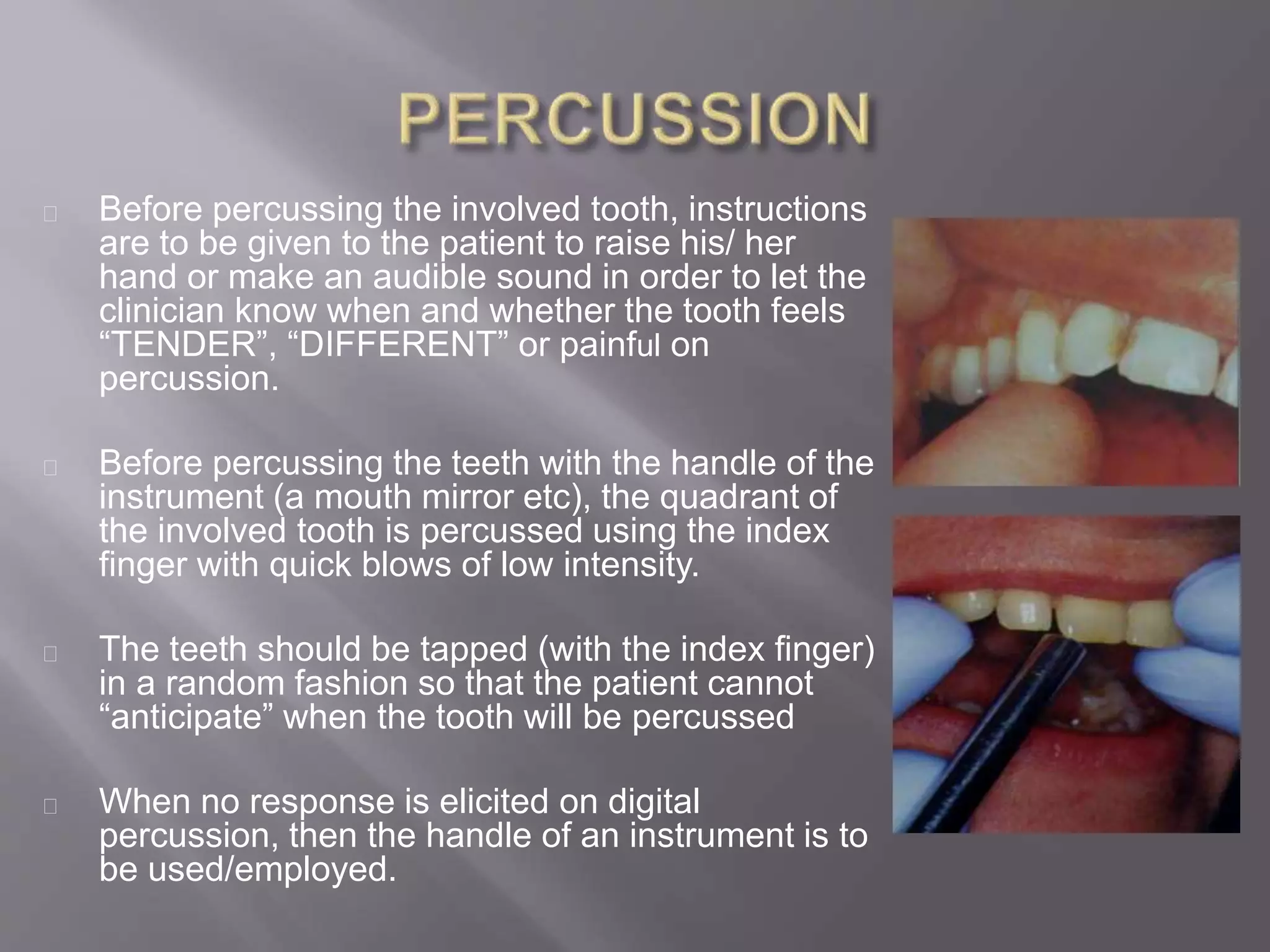 PERCUSSION

Before percussing the involved tooth, instructions are to be given to the patient to raise his/ her hand or make an audible sound in order to let the clinician know when and whether the tooth feels “TENDER”, “DIFFERENT” or painful on percussion.

Before percussing the teeth with the handle of the instrument (a mouth mirror etc), the quadrant of the involved tooth is percussed using the index finger with quick blows of low intensity.

The teeth should be tapped (with the index finger) in a random fashion so that the patient cannot “anticipate” when the tooth will be percussed

When no response is elicited on digital percussion, then the handle of an instrument is to be used/employed.